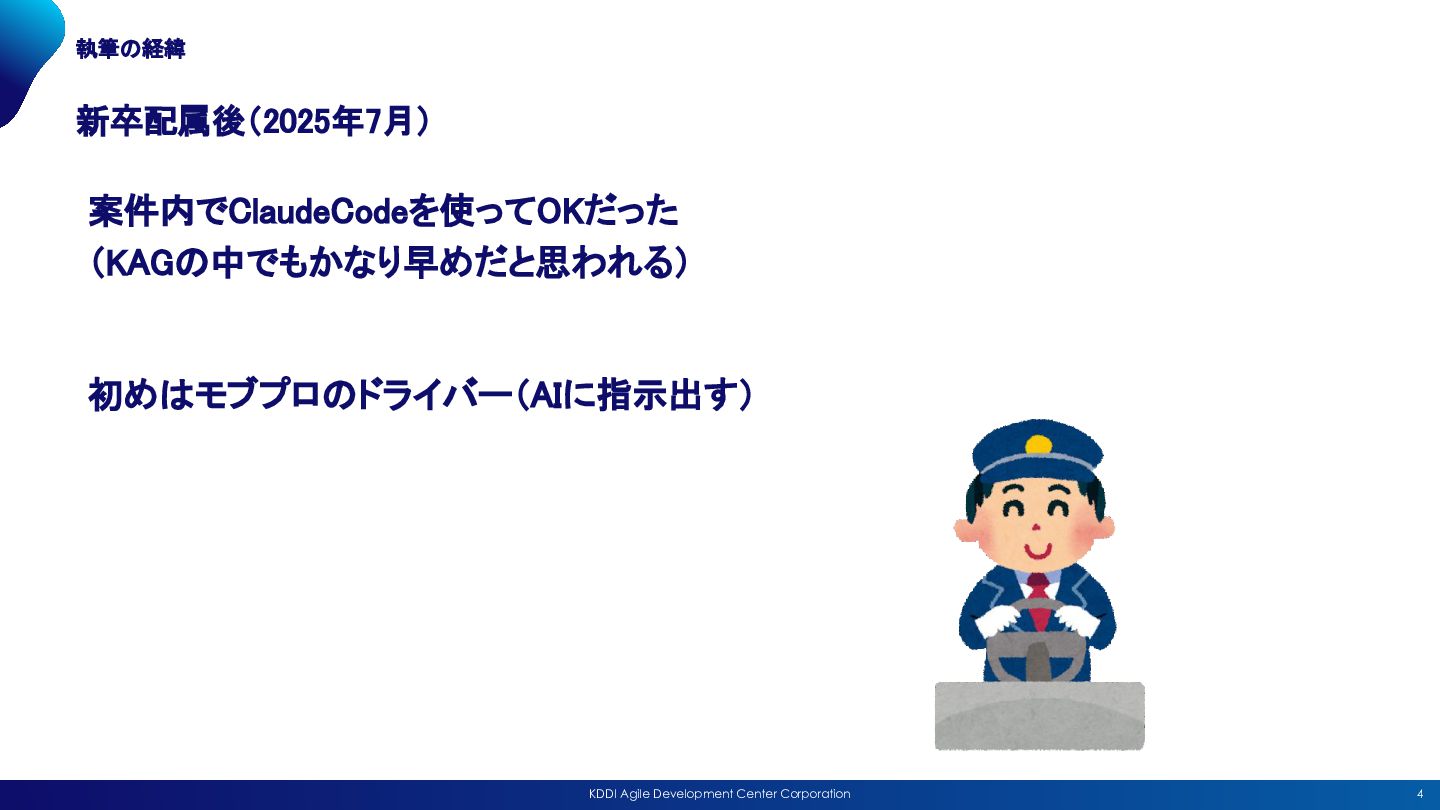 執筆の経緯

新卒配属後（2025年7月）

案件内でClaudeCodeを使ってOKだった
（KAGの中でもかなり早めだと思われる）

初めはモブプロのドライバー（AIに指示出す）

KDDI Agile Development Center Corporation

4